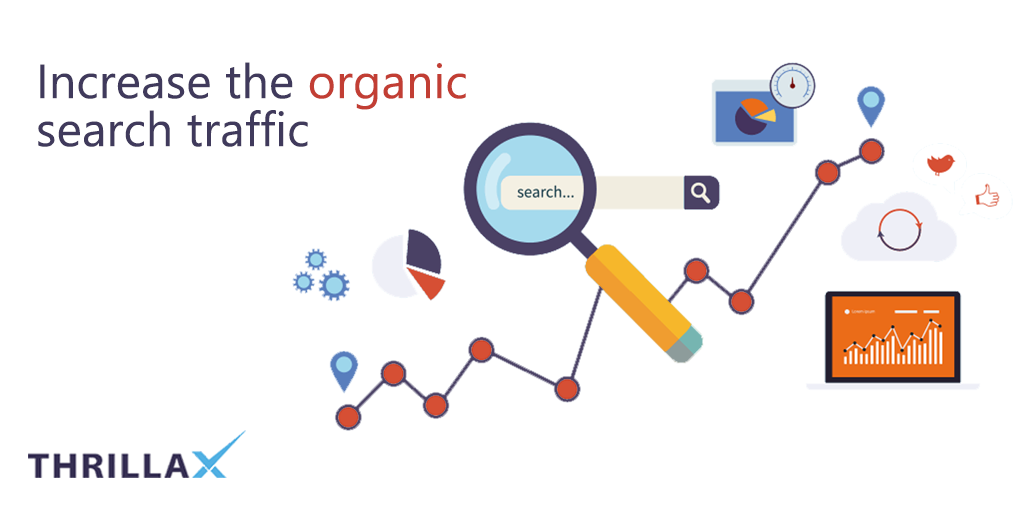 Increase the organic search traffic

search...

THRILLAX